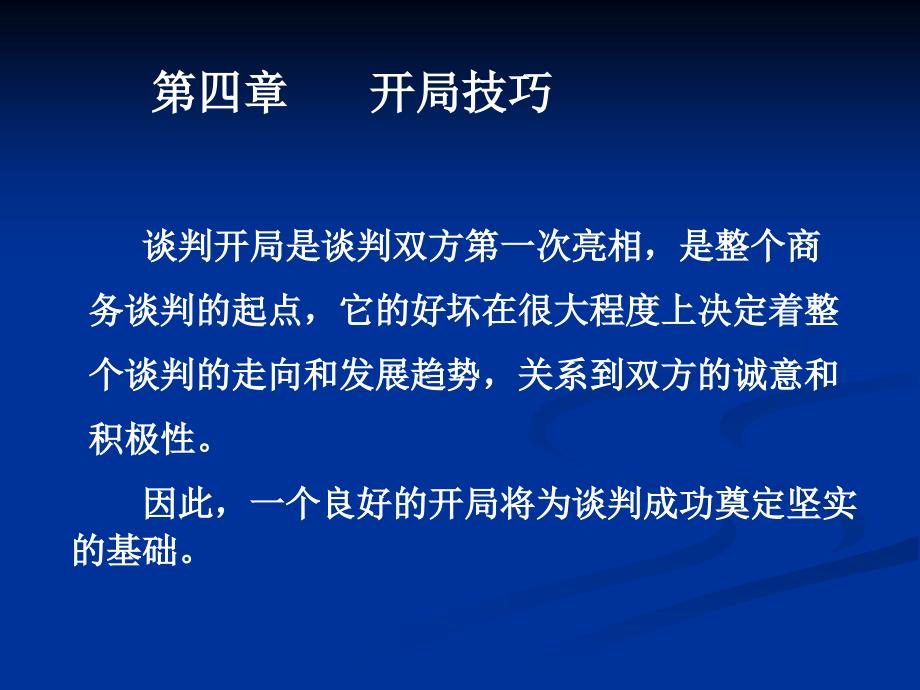 第四章　　开局技巧

谈判开局是谈判双方第一次亮相，是整个商务谈判的起点，它的好坏在很大程度上决定着整个谈判的走向和发展趋势，关系到双方的诚意和积极性。

因此，一个良好的开局将为谈判成功奠定坚实的基础。